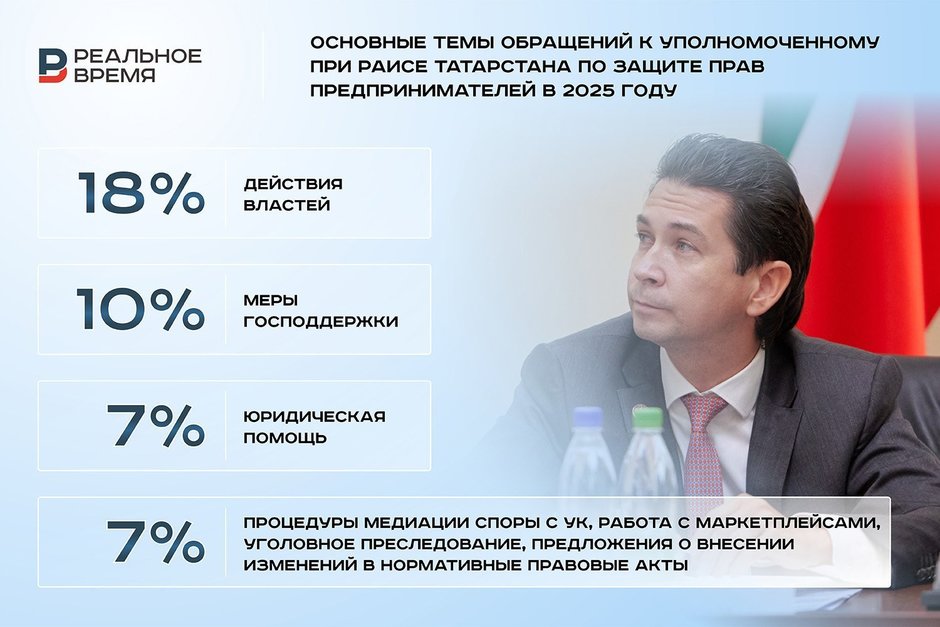 РЕАЛЬНОЕ ВРЕМЯ

ОСНОВНЫЕ ТЕМЫ ОБРАЩЕНИЙ К УПОЛНОМОЧЕННОМУ ПРИ РАИСЕ ТАТАРСТАНА ПО ЗАЩИТЕ ПРАВ ПРЕДПРИНИМАТЕЛЕЙ В 2025 ГОДУ

18% ДЕЙСТВИЯ ВЛАСТЕЙ

10% МЕРЫ ГОСПОДДЕРЖКИ

7% ЮРИДИЧЕСКАЯ ПОМОЩЬ

7% ПРОЦЕДУРЫ МЕДИАЦИИ СПОРЫ С УК, РАБОТА С МАРКЕТПЛЕЙСАМИ, УГОЛОВНОЕ ПРЕСЛЕДОВАНИЕ, ПРЕДЛОЖЕНИЯ О ВНЕСЕНИИ ИЗМЕНЕНИЙ В НОРМАТИВНЫЕ ПРАВОВЫЕ АКТЫ